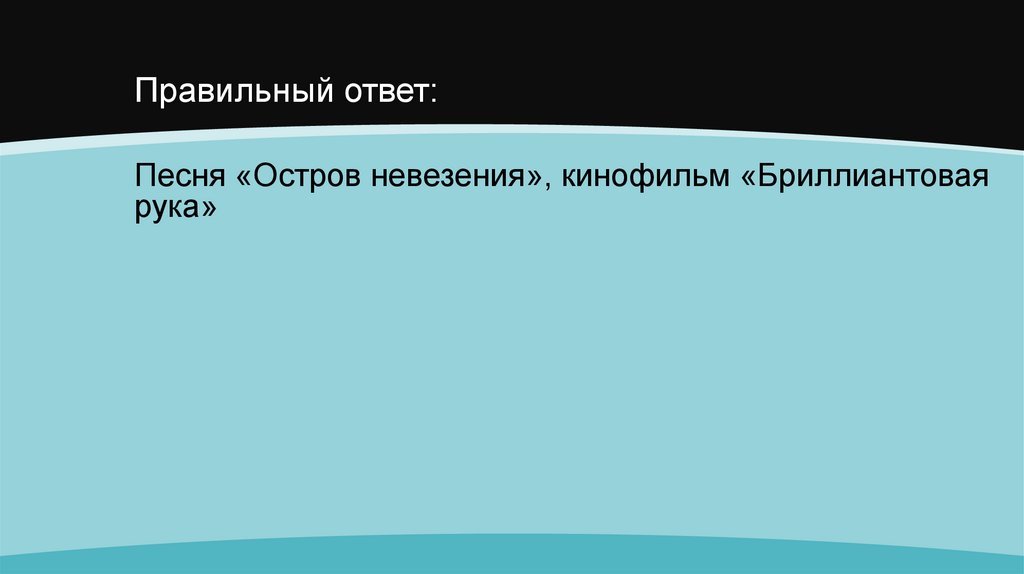 Правильный ответ:

Песня «Остров невезения», кинофильм «Бриллиантовая рука»